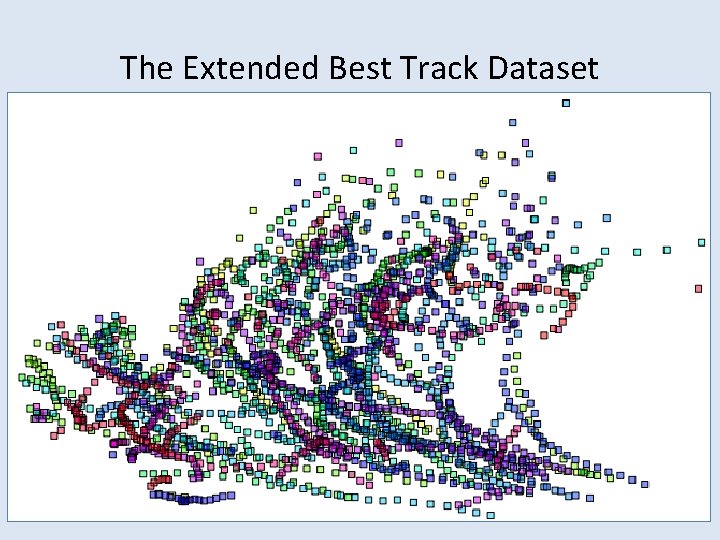 The Extended Best Track Dataset